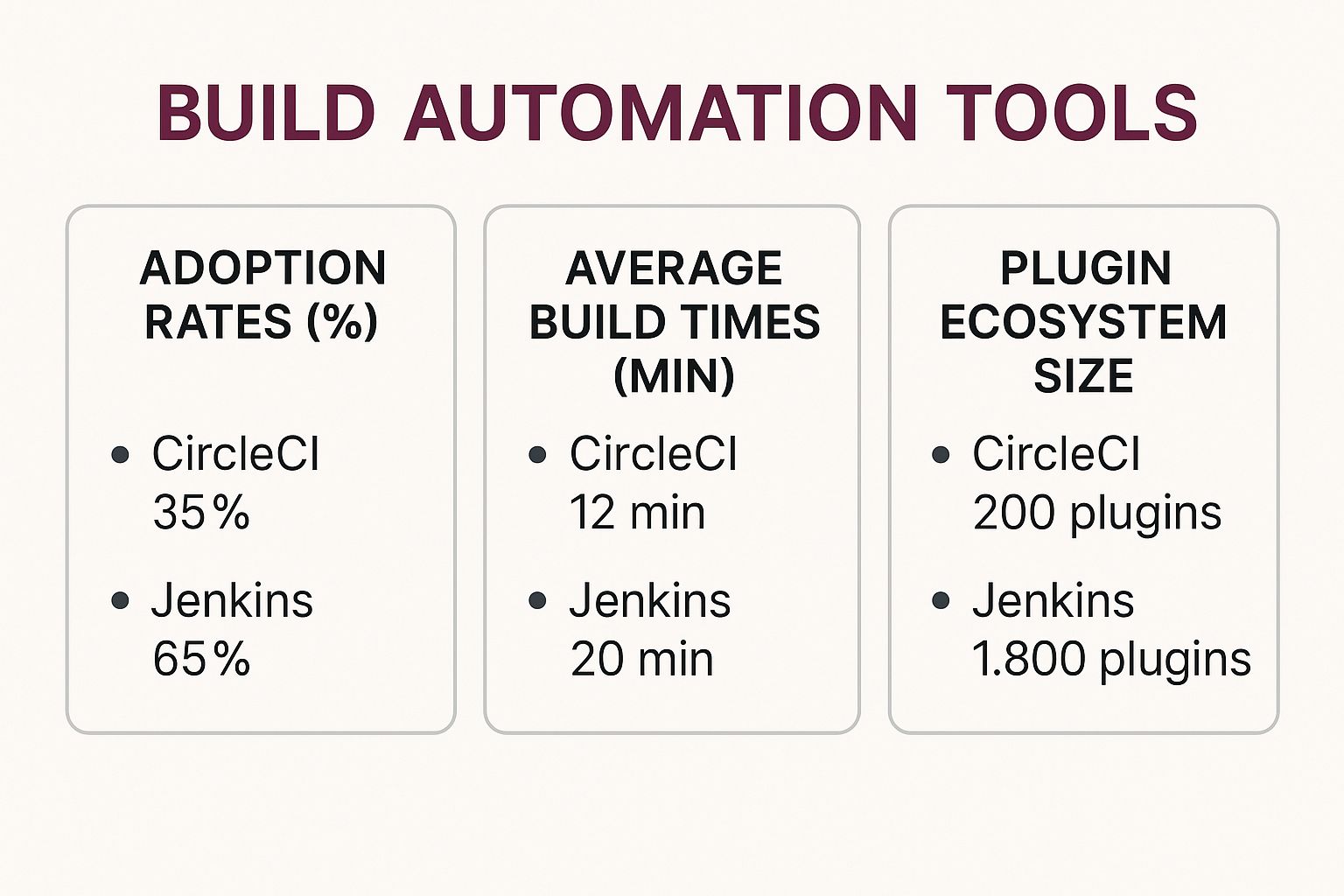 BUILD AUTOMATION TOOLS

ADOPTION RATES (%)

• CircleCI 35%

• Jenkins 65%

AVERAGE BUILD TIMES (MIN)

• CircleCI 12 min

• Jenkins 20 min

PLUGIN ECOSYSTEM SIZE

• CircleCI 200 plugins

• Jenkins 1.800 plugins